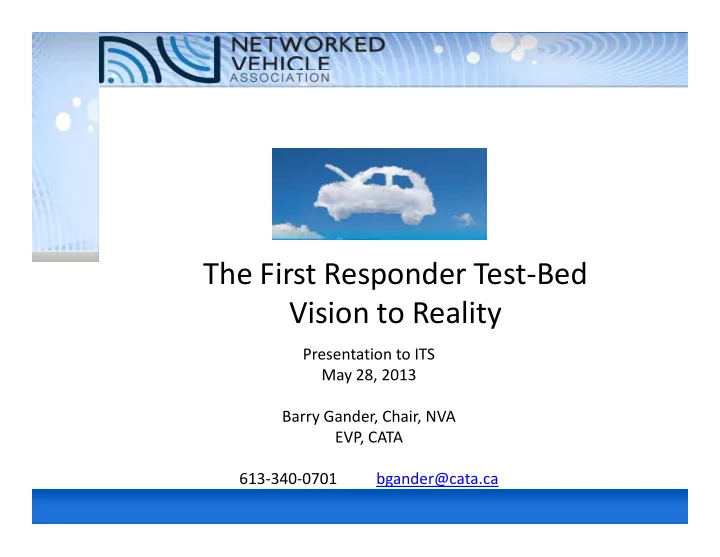 NETWORKED VEHICLE ASSOCIATION

The First Responder Test-Bed
Vision to Reality

Presentation to ITS
May 28, 2013

Barry Gander, Chair, NVA
EVP, CATA

613-340-0701 bgander@cata.ca